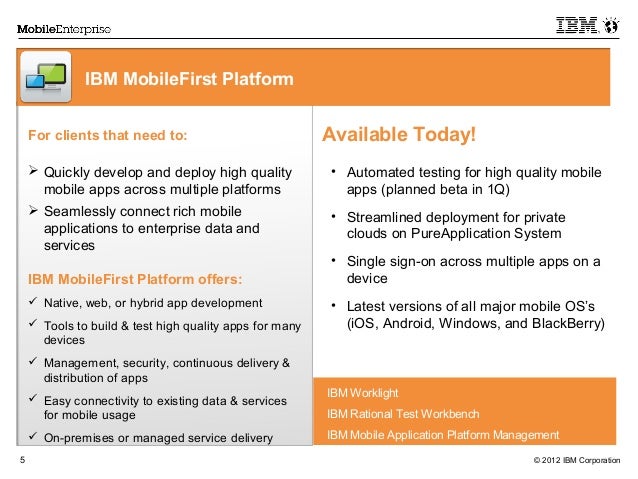 MobileEnterprise

IBM

IBM MobileFirst Platform

For clients that need to:

➢ Quickly develop and deploy high quality mobile apps across multiple platforms

➢ Seamlessly connect rich mobile applications to enterprise data and services

IBM MobileFirst Platform offers:

✓ Native, web, or hybrid app development

✓ Tools to build & test high quality apps for many devices

✓ Management, security, continuous delivery & distribution of apps

✓ Easy connectivity to existing data & services for mobile usage

✓ On-premises or managed service delivery

Available Today!

• Automated testing for high quality mobile apps (planned beta in 1Q)

• Streamlined deployment for private clouds on PureApplication System

• Single sign-on across multiple apps on a device

• Latest versions of all major mobile OS's (iOS, Android, Windows, and BlackBerry)

IBM Worklight

IBM Rational Test Workbench

IBM Mobile Application Platform Management

5

© 2012 IBM Corporation